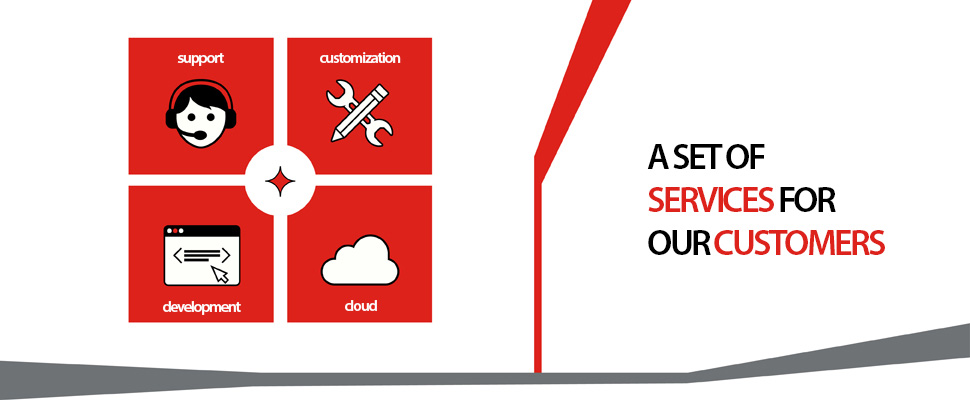 support

customization

development

cloud

A SET OF
SERVICES FOR
OUR CUSTOMERS